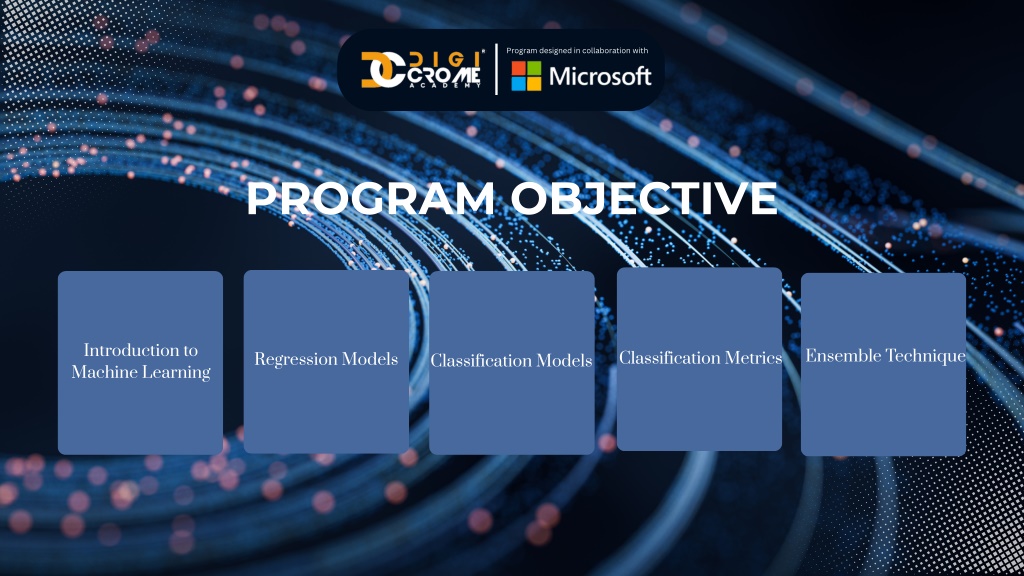 DIGI CROME ACADEMY

Program designed in collaboration with

Microsoft

PROGRAM OBJECTIVE

Introduction to Machine Learning

Regression Models

Classification Models

Classification Metrics

Ensemble Technique